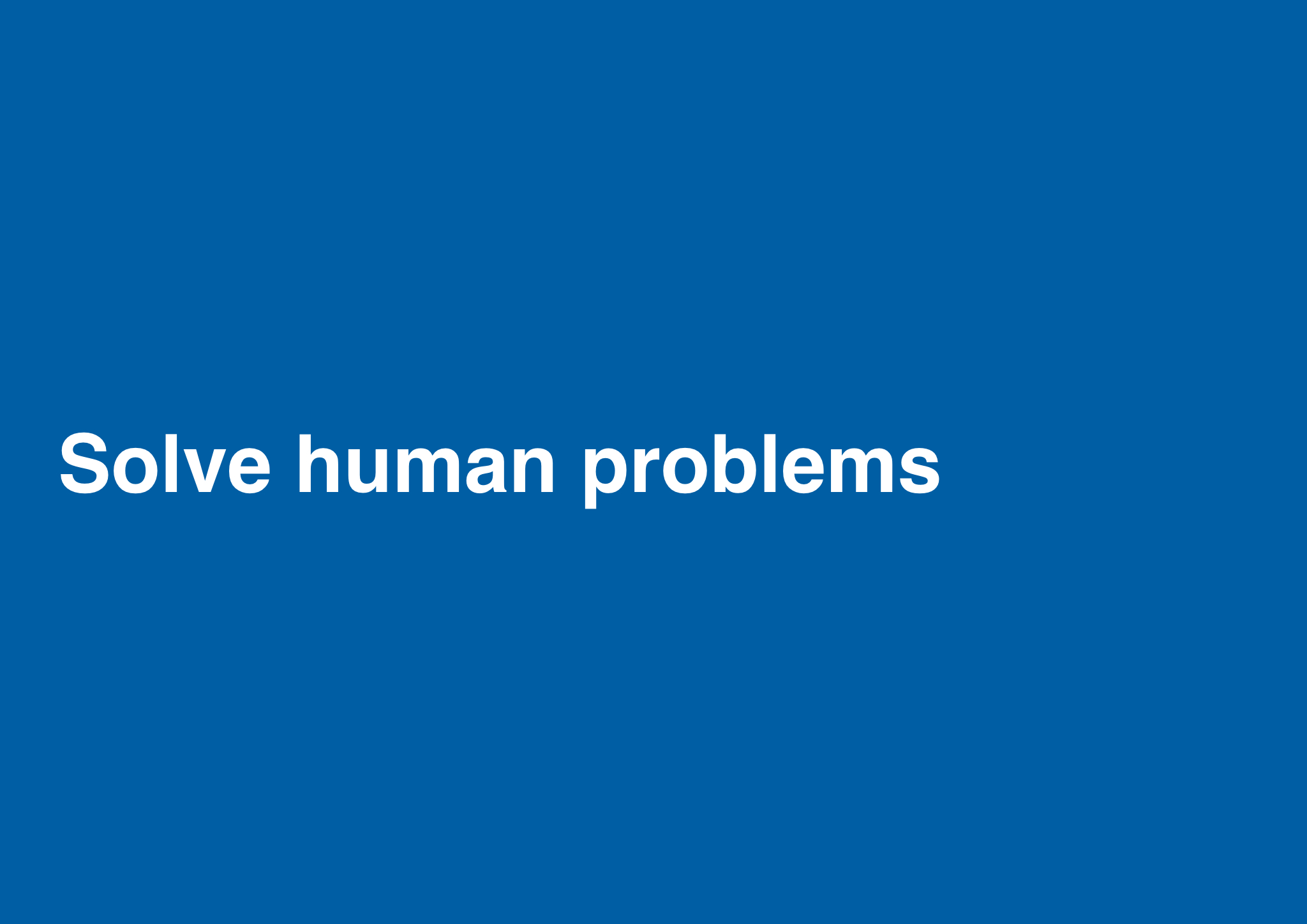 Solve human problems